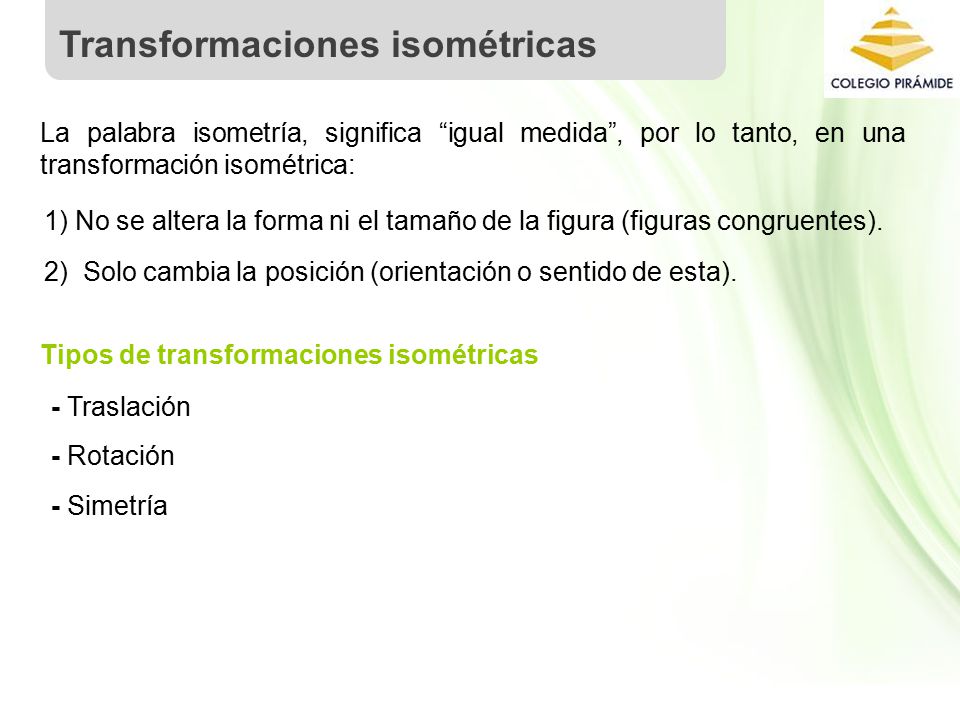 Transformaciones isométricas

COLEGIO PIRÁMIDE

La palabra isometría, significa “igual medida”, por lo tanto, en una transformación isométrica:

1) No se altera la forma ni el tamaño de la figura (figuras congruentes).

2) Solo cambia la posición (orientación o sentido de esta).

Tipos de transformaciones isométricas

- Traslación

- Rotación

- Simetría